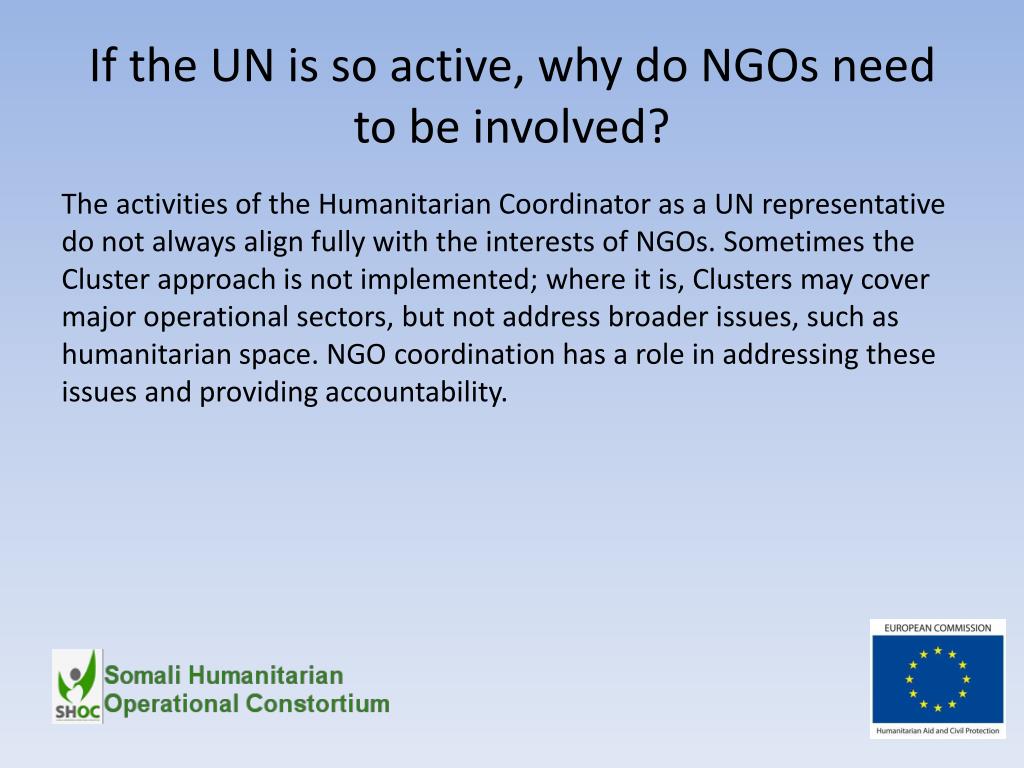 If the UN is so active, why do NGOs need to be involved?

The activities of the Humanitarian Coordinator as a UN representative do not always align fully with the interests of NGOs. Sometimes the Cluster approach is not implemented; where it is, Clusters may cover major operational sectors, but not address broader issues, such as humanitarian space. NGO coordination has a role in addressing these issues and providing accountability.

SHOC Somali Humanitarian Operational Constortium

EUROPEAN COMMISSION

Humanitarian Aid and Civil Protection